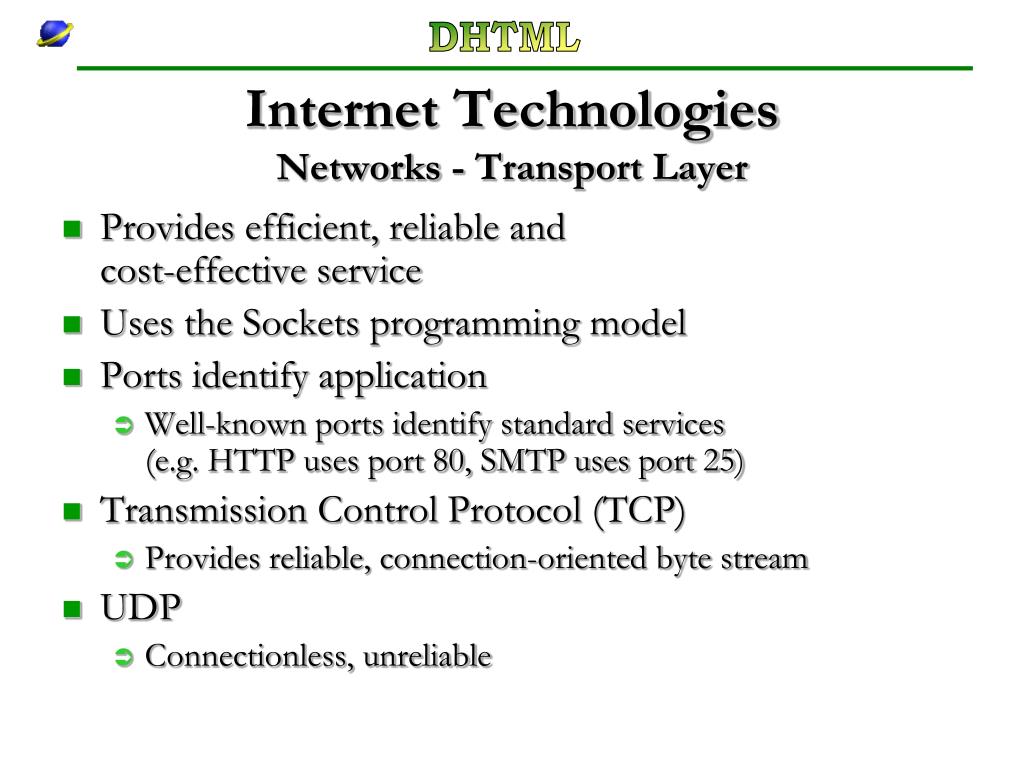 DHTML

Internet Technologies
Networks - Transport Layer

Provides efficient, reliable and cost-effective service

Uses the Sockets programming model

Ports identify application

Well-known ports identify standard services (e.g. HTTP uses port 80, SMTP uses port 25)

Transmission Control Protocol (TCP)

Provides reliable, connection-oriented byte stream

UDP

Connectionless, unreliable